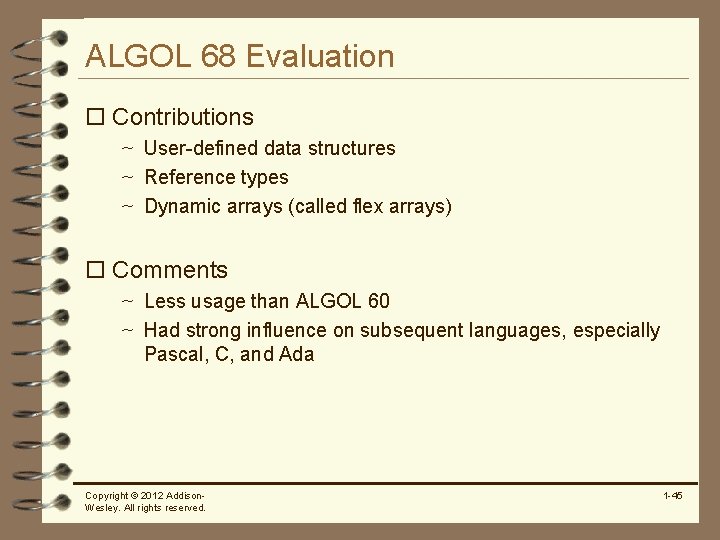 ALGOL 68 Evaluation

☐ Contributions

~ User-defined data structures

~ Reference types

~ Dynamic arrays (called flex arrays)

☐ Comments

~ Less usage than ALGOL 60

~ Had strong influence on subsequent languages, especially Pascal, C, and Ada

Copyright © 2012 Addison-Wesley. All rights reserved.

1-45